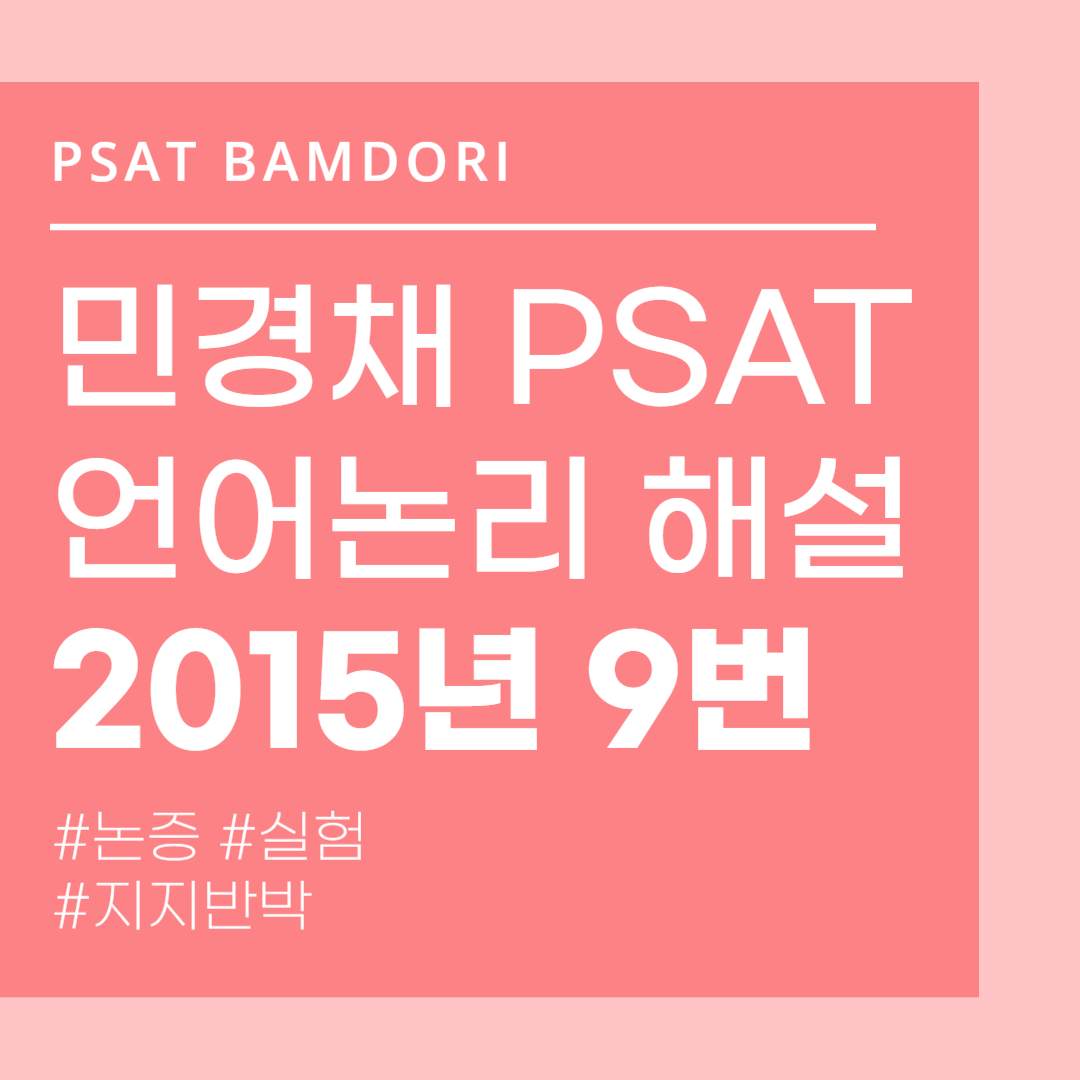 PSAT BAMDORI

민경채 PSAT 언어논리 해설 2015년 9번

#논증 #실험
#지지반박